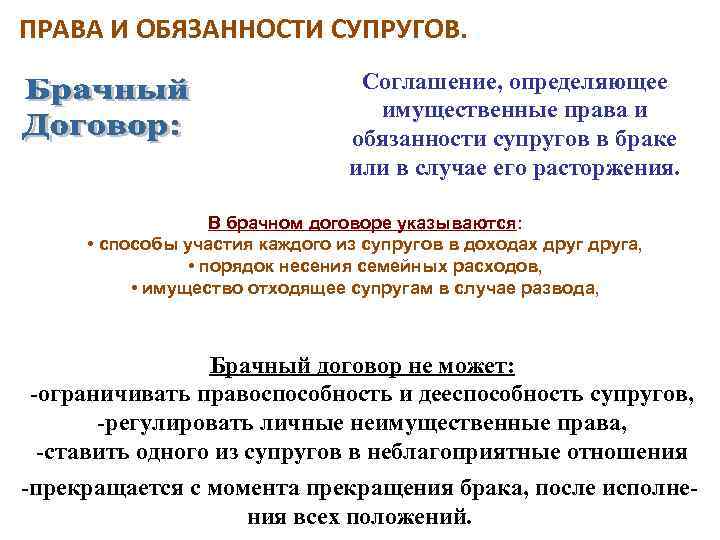 ПРАВА И ОБЯЗАННОСТИ СУПРУГОВ.

Брачный Договор:

Соглашение, определяющее имущественные права и обязанности супругов в браке или в случае его расторжения.

В брачном договоре указываются:
• способы участия каждого из супругов в доходах друг друга,
• порядок несения семейных расходов,
• имущество отходящее супругам в случае развода,

Брачный договор не может:
-ограничивать правоспособность и дееспособность супругов,
-регулировать личные неимущественные права,
-ставить одного из супругов в неблагоприятные отношения
-прекращается с момента прекращения брака, после исполнения всех положений.